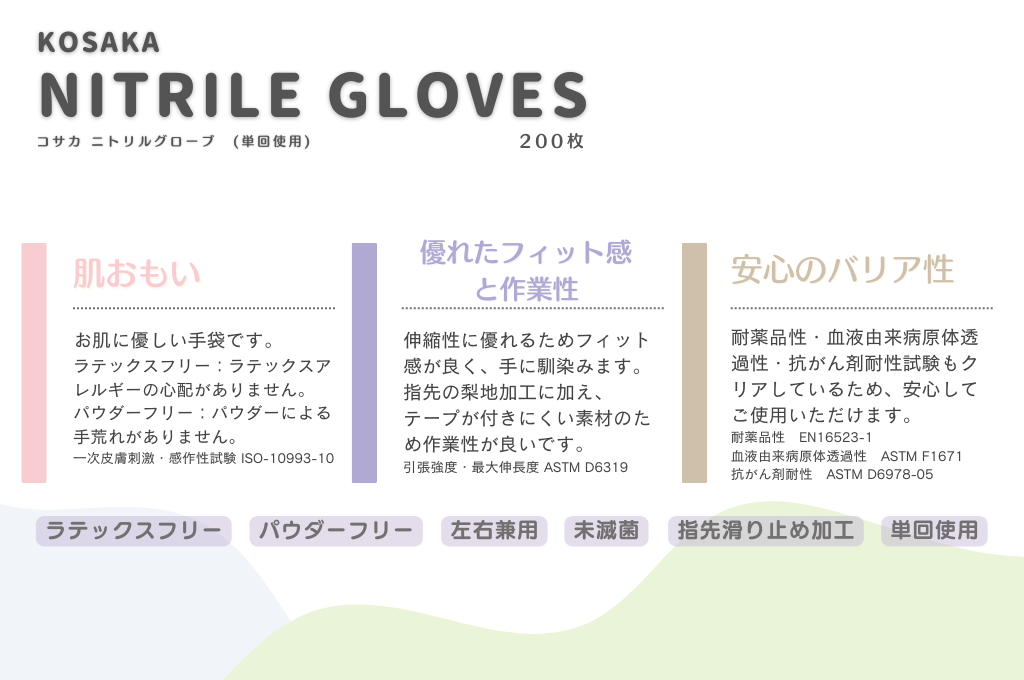 KOSAKA
NITRILE GLOVES
コサカ ニトリルグローブ （単回使用）
200枚

肌おもい

お肌に優しい手袋です。
ラテックスフリー：ラテックスアレルギーの心配がありません。
パウダーフリー：パウダーによる手荒れがありません。
一次皮膚刺激・感作性試験 ISO-10993-10

優れたフィット感と作業性

伸縮性に優れるためフィット感が良く、手に馴染みます。
指先の梨地加工に加え、テープが付きにくい素材のため作業性が良いです。
引張強度・最大伸長度 ASTM D6319

安心のバリア性

耐薬品性・血液由来病原体透過性・抗がん剤耐性試験もクリアしているため、安心してご使用いただけます。
耐薬品性 EN16523-1
血液由来病原体透過性 ASTM F1671
抗がん剤耐性 ASTM D6978-05

ラテックスフリー
パウダーフリー
左右兼用
未滅菌
指先滑り止め加工
単回使用